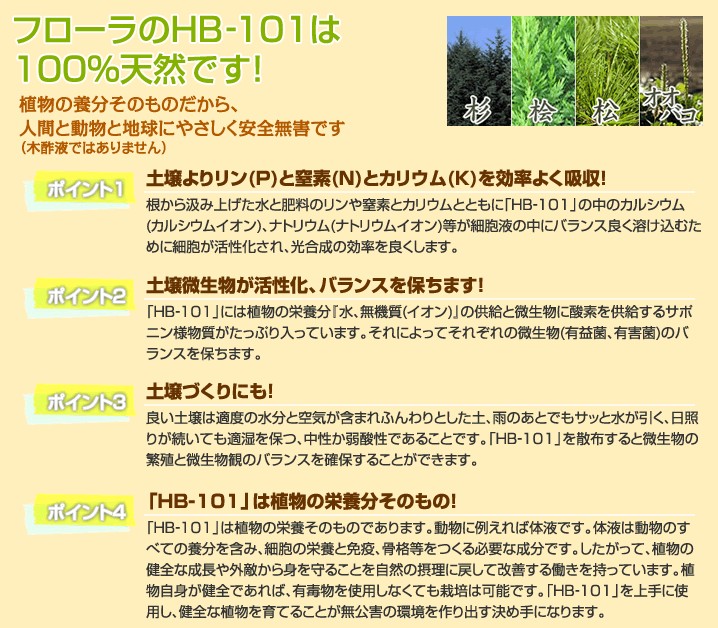 フローラのHB-101は
100%天然です!

植物の養分そのものだから、
人間と動物と地球にやさしく安全無害です
(木酢液ではありません)

杉　桧　松　オオバコ

ポイント1
土壌よりリン(P)と窒素(N)とカリウム(K)を効率よく吸収!
根から汲み上げた水と肥料のリンや窒素とカリウムとともに「HB-101」の中のカルシウム(カルシウムイオン)、ナトリウム(ナトリウムイオン)等が細胞液の中にバランス良く溶け込むために細胞が活性化され、光合成の効率を良くします。

ポイント2
土壌微生物が活性化、バランスを保ちます!
「HB-101」には植物の栄養分『水、無機質(イオン)』の供給と微生物に酸素を供給するサポニン様物質がたっぷり入っています。それによってそれぞれの微生物(有益菌、有害菌)のバランスを保ちます。

ポイント3
土壌づくりにも!
良い土壌は適度の水分と空気が含まれふんわりとした土、雨のあとでもサッと水が引く、日照りが続いても適湿を保つ、中性か弱酸性であることです。「HB-101」を散布すると微生物の繁殖と微生物観のバランスを確保することができます。

ポイント4
「HB-101」は植物の栄養分そのもの!
「HB-101」は植物の栄養そのものであります。動物に例えれば体液です。体液は動物のすべての養分を含み、細胞の栄養と免疫、骨格等をつくる必要な成分です。したがって、植物の健全な成長や外敵から身を守ることを自然の摂理に戻して改善する働きを持っています。植物自身が健全であれば、有毒物を使用しなくても栽培は可能です。「HB-101」を上手に使用し、健全な植物を育てることが無公害の環境を作り出す決め手になります。